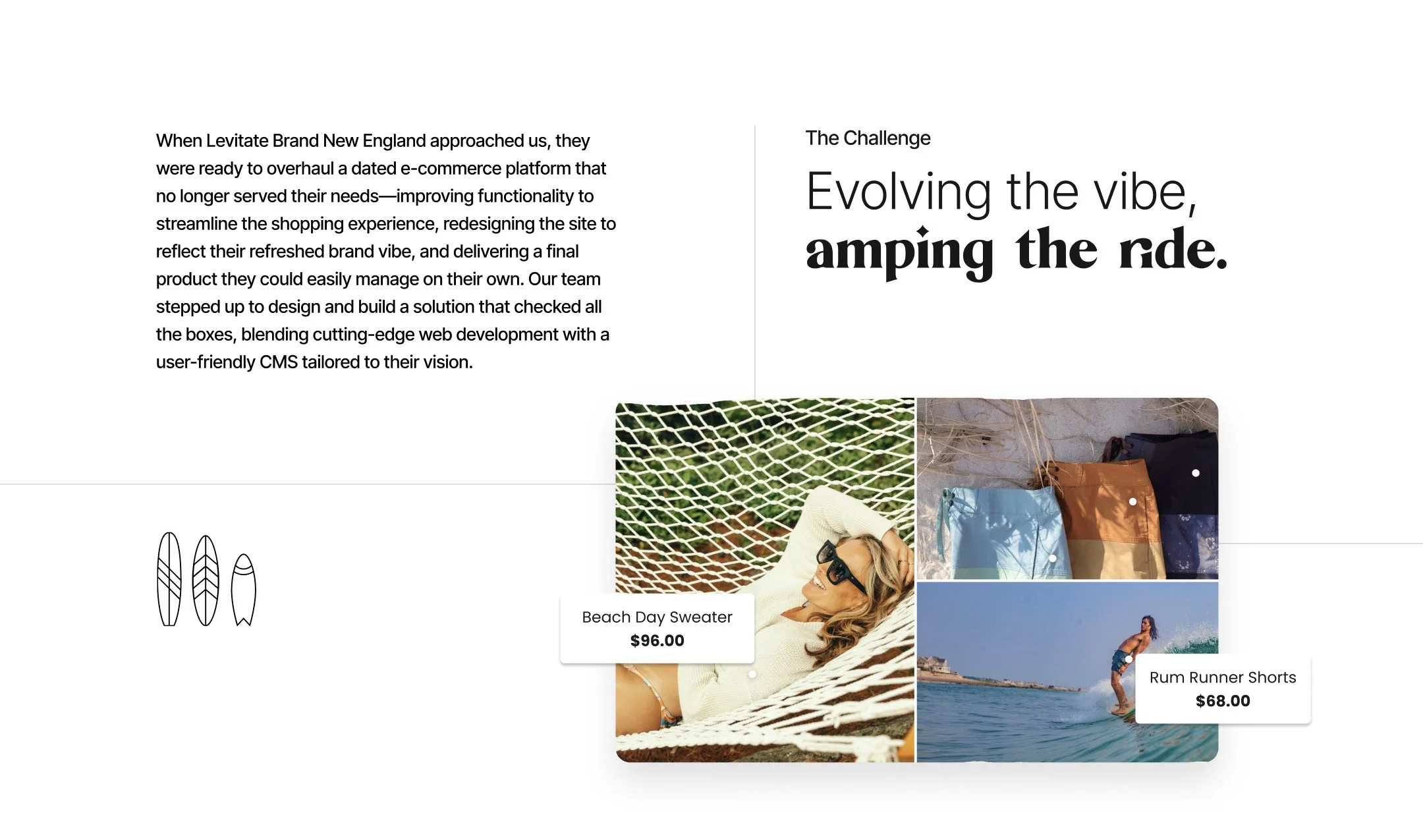 When Levitate Brand New England approached us, they were ready to overhaul a dated e-commerce platform that no longer served their needs—improving functionality to streamline the shopping experience, redesigning the site to reflect their refreshed brand vibe, and delivering a final product they could easily manage on their own. Our team stepped up to design and build a solution that checked all the boxes, blending cutting-edge web development with a user-friendly CMS tailored to their vision.

The Challenge

Evolving the vibe, amping the ride.

Beach Day Sweater
$96.00

Rum Runner Shorts
$68.00